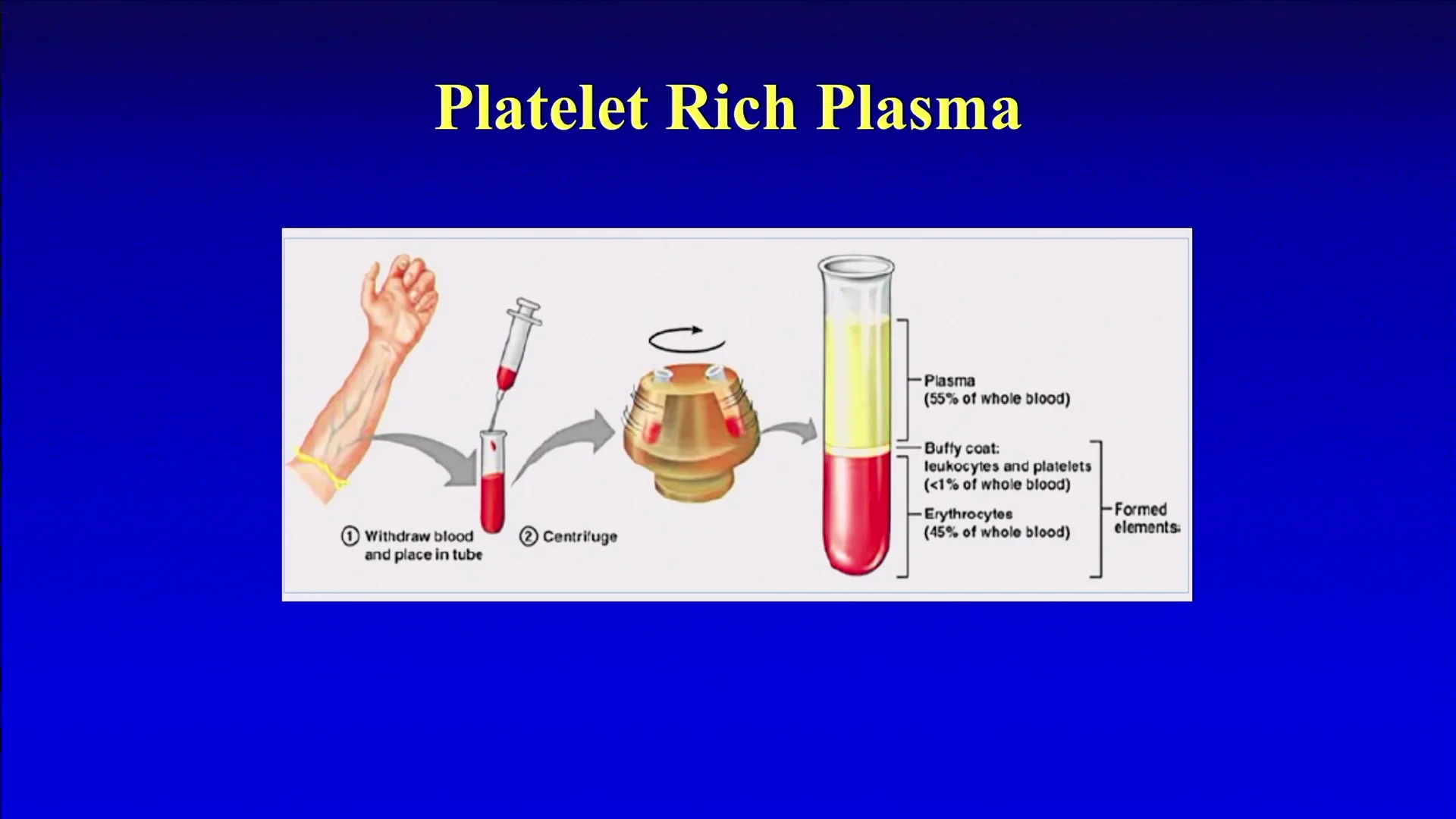 Platelet Rich Plasma

① Withdraw blood and place in tube

② Centrifuge

Plasma (55% of whole blood)

Buffy coat: leukocytes and platelets (<1% of whole blood)

Erythrocytes (45% of whole blood)

Formed elements